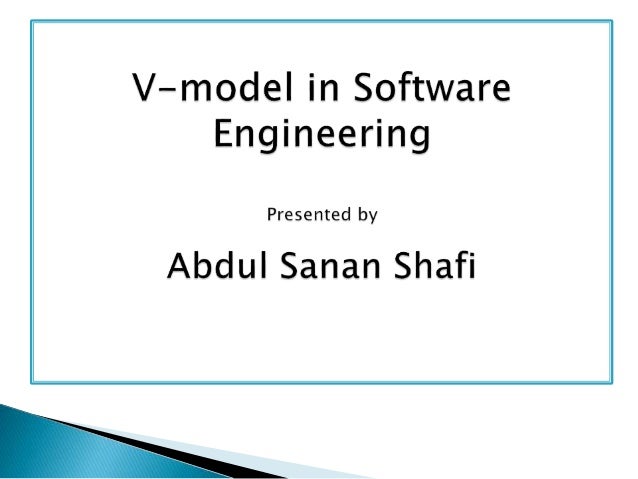 V-model in Software Engineering

Presented by

Abdul Sanan Shafi